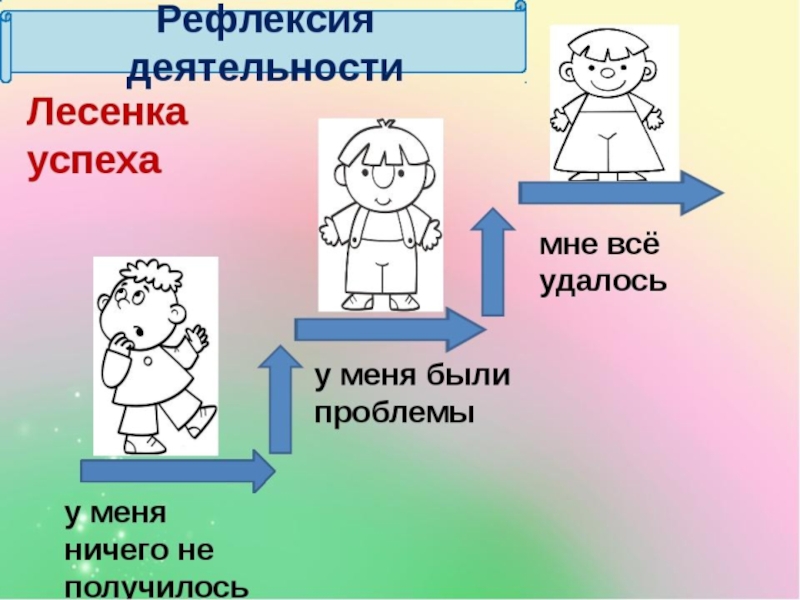 Рефлексия деятельности

Лесенка успеха

мне всё удалось

у меня были проблемы

у меня ничего не получилось